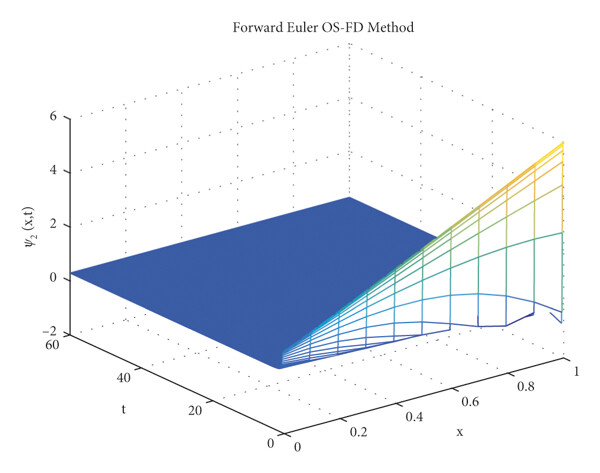 Forward Euler OS-FD Method

6
4
2
0
−2
$\psi_2$ (x,t)

60
40
20
0
t

0
0.2
0.4
0.6
0.8
1
x